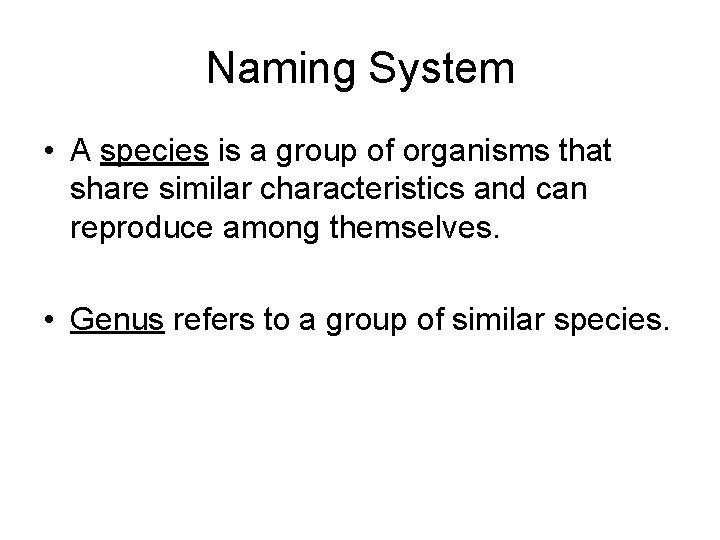 Naming System

• A species is a group of organisms that share similar characteristics and can reproduce among themselves.

• Genus refers to a group of similar species.